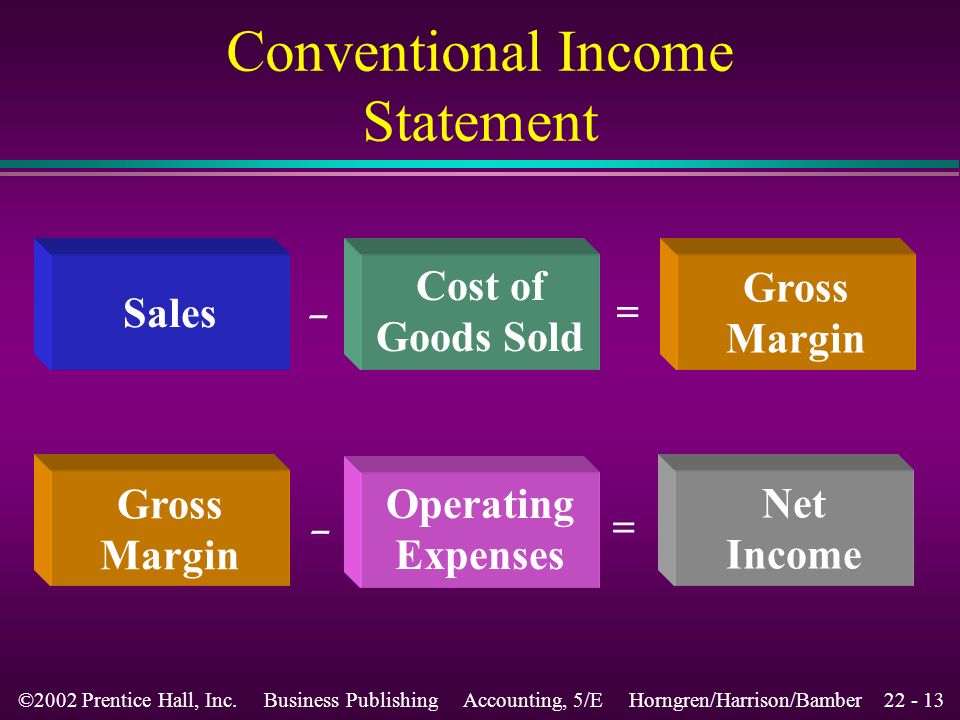 Conventional Income Statement

Sales – Cost of Goods Sold = Gross Margin

Gross Margin – Operating Expenses = Net Income

©2002 Prentice Hall, Inc. Business Publishing Accounting, 5/E Horngren/Harrison/Bamber 22 - 13